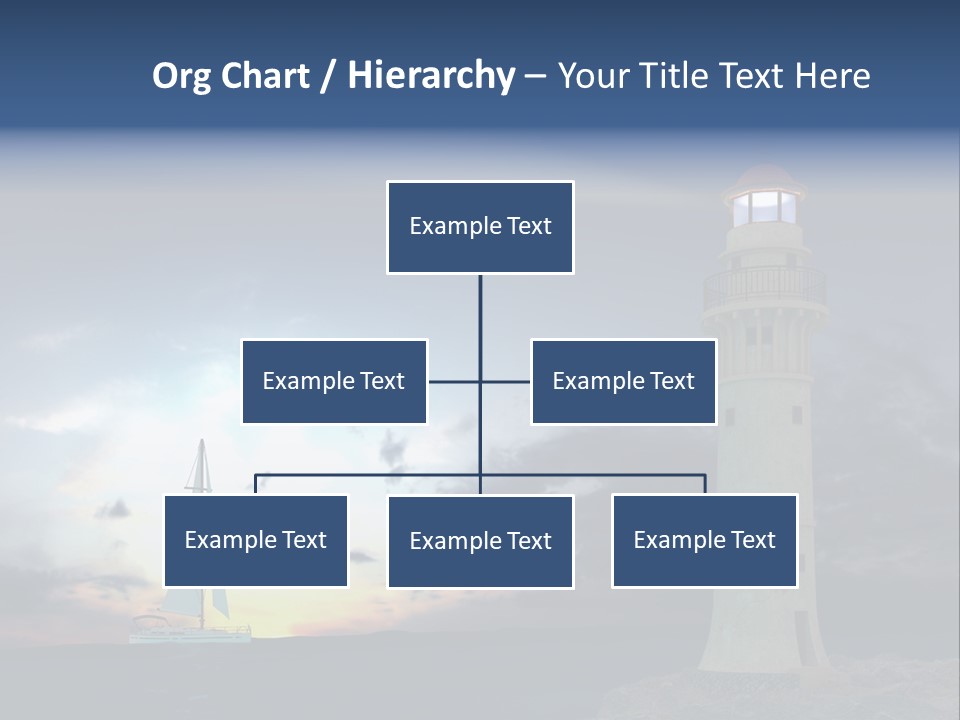 Org Chart / Hierarchy – Your Title Text Here

Example Text

Example Text

Example Text

Example Text

Example Text

Example Text